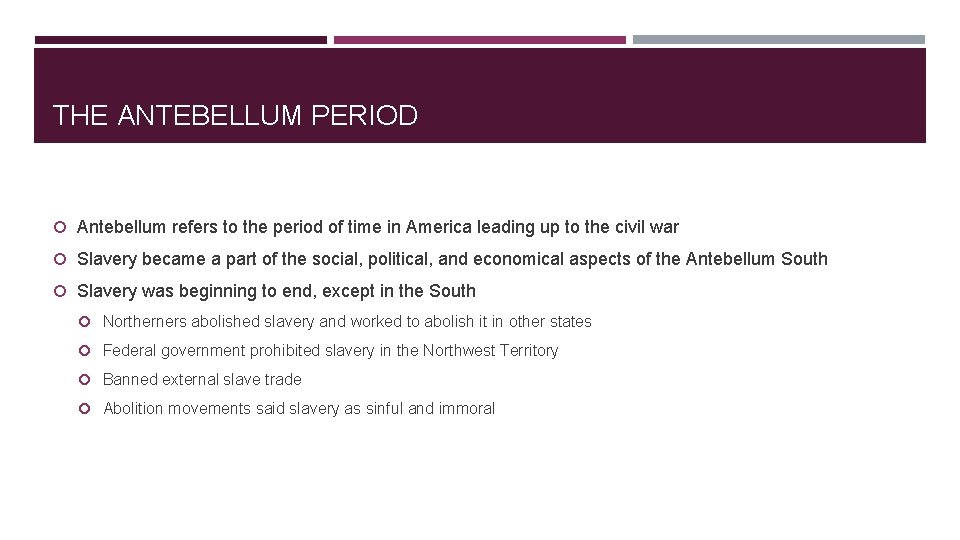 THE ANTEBELLUM PERIOD

Antebellum refers to the period of time in America leading up to the civil war

Slavery became a part of the social, political, and economical aspects of the Antebellum South

Slavery was beginning to end, except in the South

Northerners abolished slavery and worked to abolish it in other states

Federal government prohibited slavery in the Northwest Territory

Banned external slave trade

Abolition movements said slavery as sinful and immoral